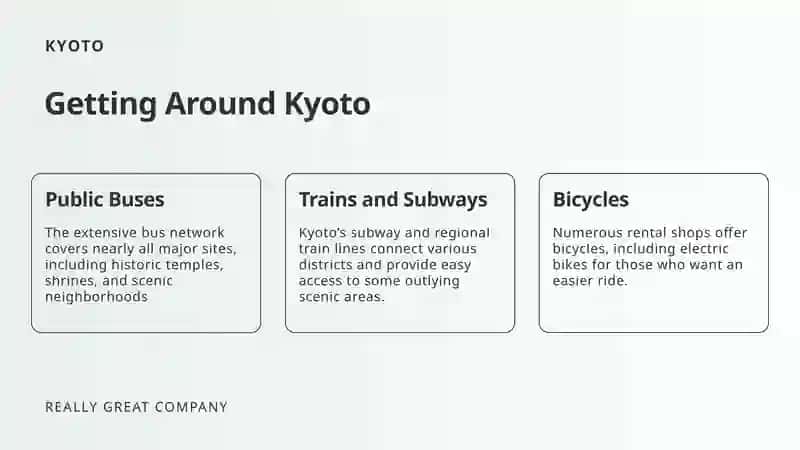 KYOTO

Getting Around Kyoto

Public Buses

The extensive bus network covers nearly all major sites, including historic temples, shrines, and scenic neighborhoods

Trains and Subways

Kyoto's subway and regional train lines connect various districts and provide easy access to some outlying scenic areas.

Bicycles

Numerous rental shops offer bicycles, including electric bikes for those who want an easier ride.

REALLY GREAT COMPANY